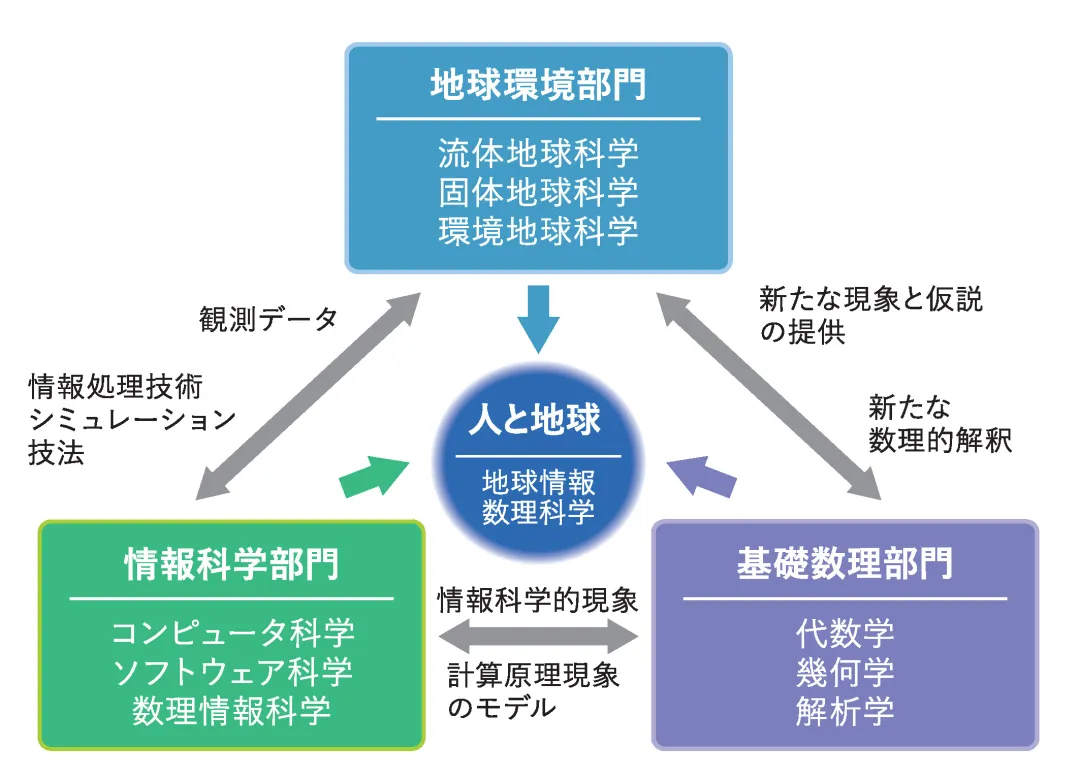 地球環境部門

流体地球科学
固体地球科学
環境地球科学

観測データ

情報処理技術
シミュレーション
技法

新たな現象と仮説
の提供

新たな
数理的解釈

人と地球

地球情報
数理科学

情報科学部門

コンピュータ科学
ソフトウェア科学
数理情報科学

情報科学的現象

計算原理現象
のモデル

基礎数理部門

代数学
幾何学
解析学